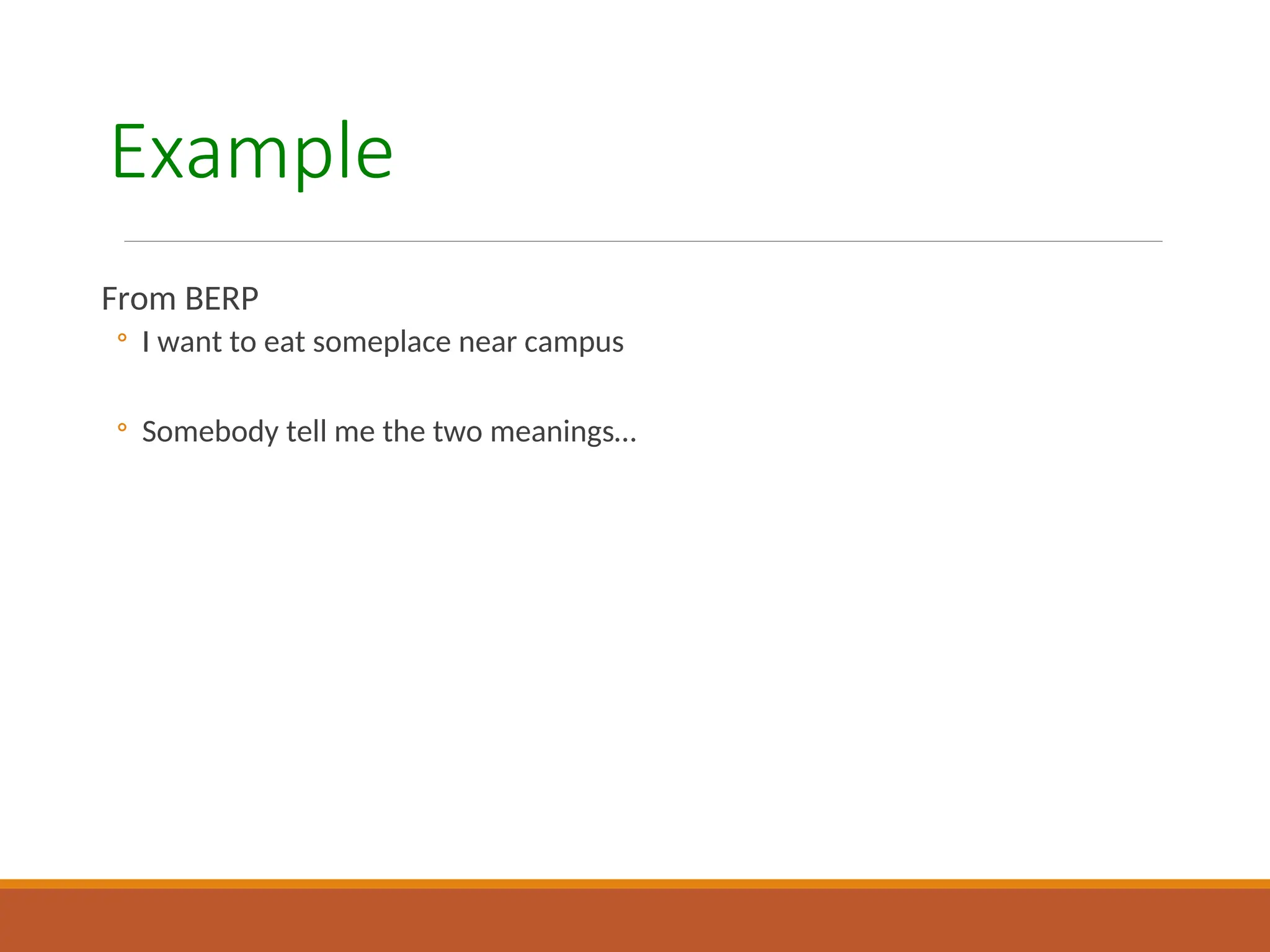 Example

From BERP

◦ I want to eat someplace near campus

◦ Somebody tell me the two meanings…